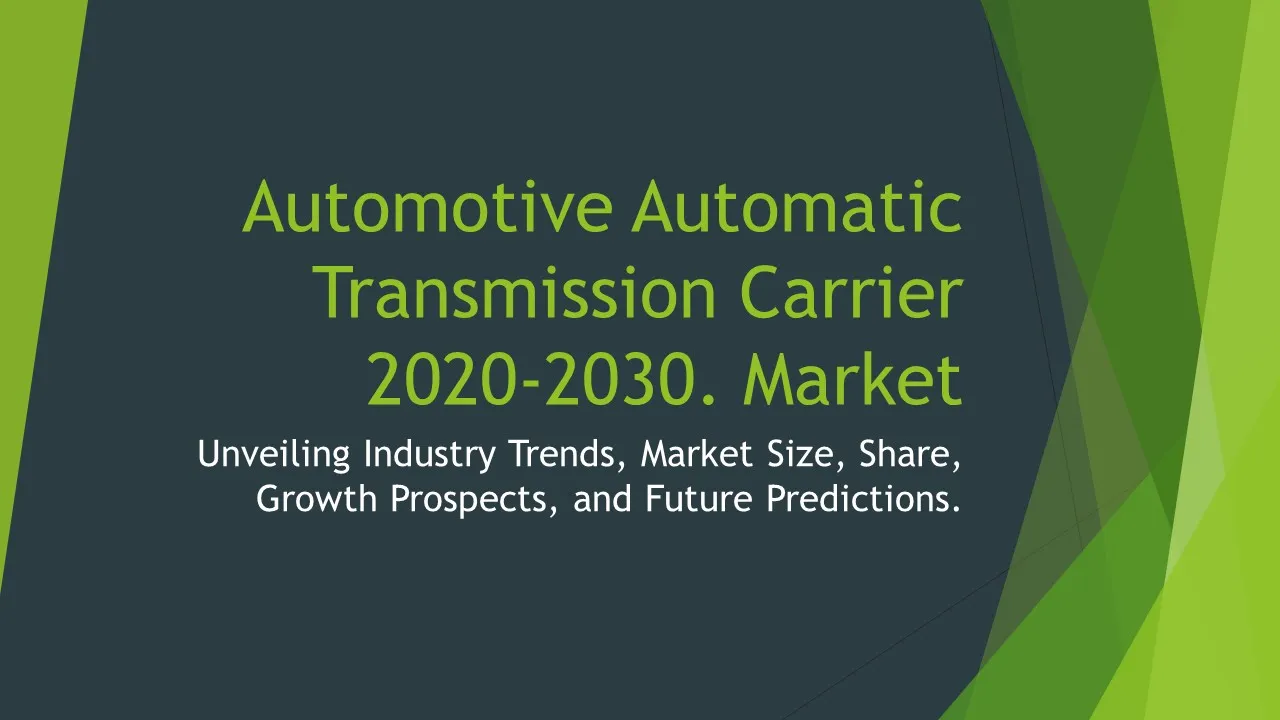 Automotive Automatic Transmission Carrier 2020-2030. Market

Unveiling Industry Trends, Market Size, Share, Growth Prospects, and Future Predictions.